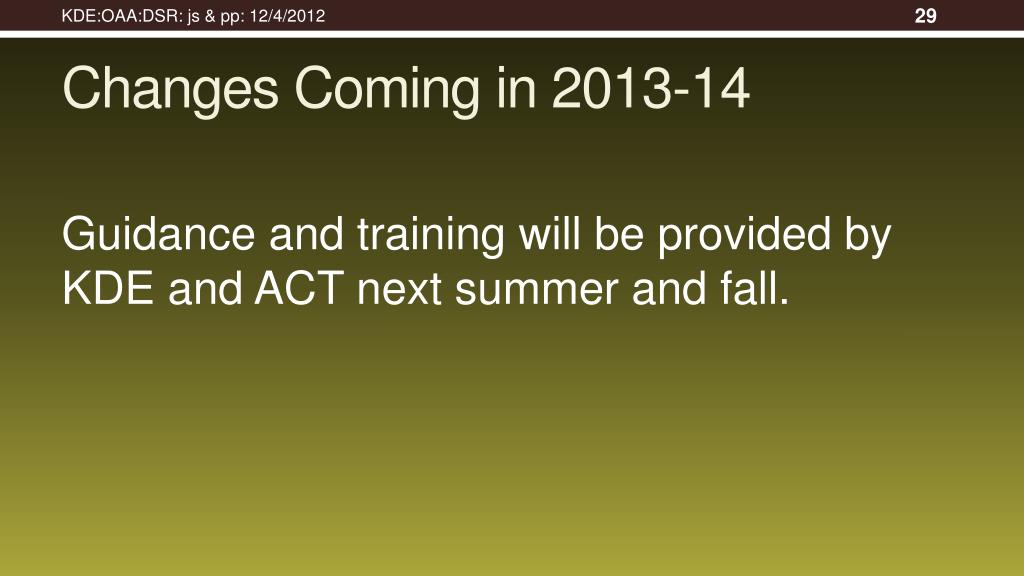 KDE:OAA:DSR: js & pp: 12/4/2012

29

Changes Coming in 2013-14

Guidance and training will be provided by KDE and ACT next summer and fall.